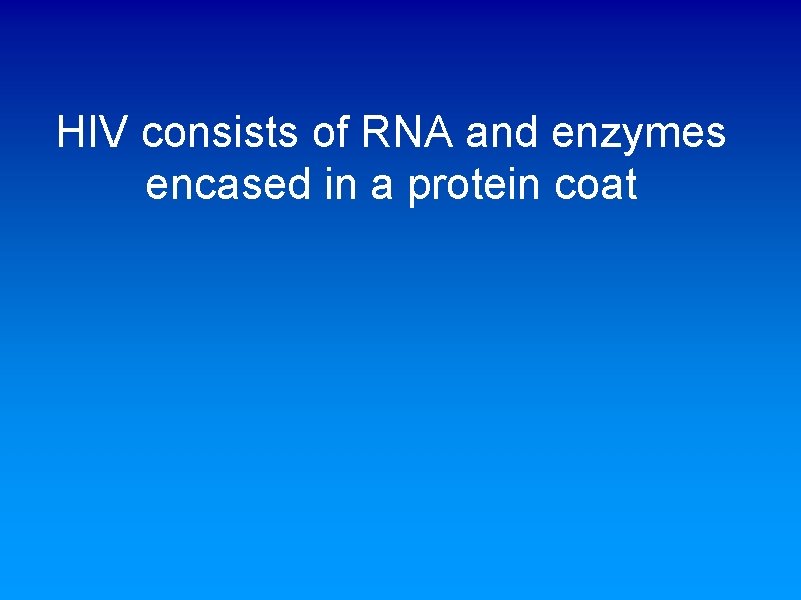 HIV consists of RNA and enzymes encased in a protein coat